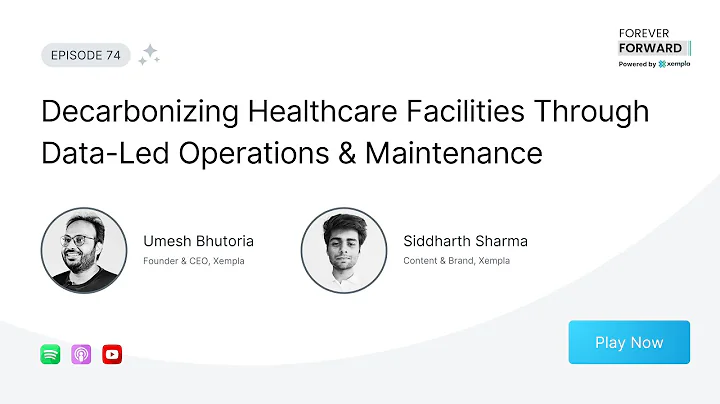 EPISODE 74

FOREVER
FORWARD
Powered by xempla

Decarbonizing Healthcare Facilities Through Data-Led Operations & Maintenance

Umesh Bhutoria
Founder & CEO, Xempla

Siddharth Sharma
Content & Brand, Xempla

Play Now